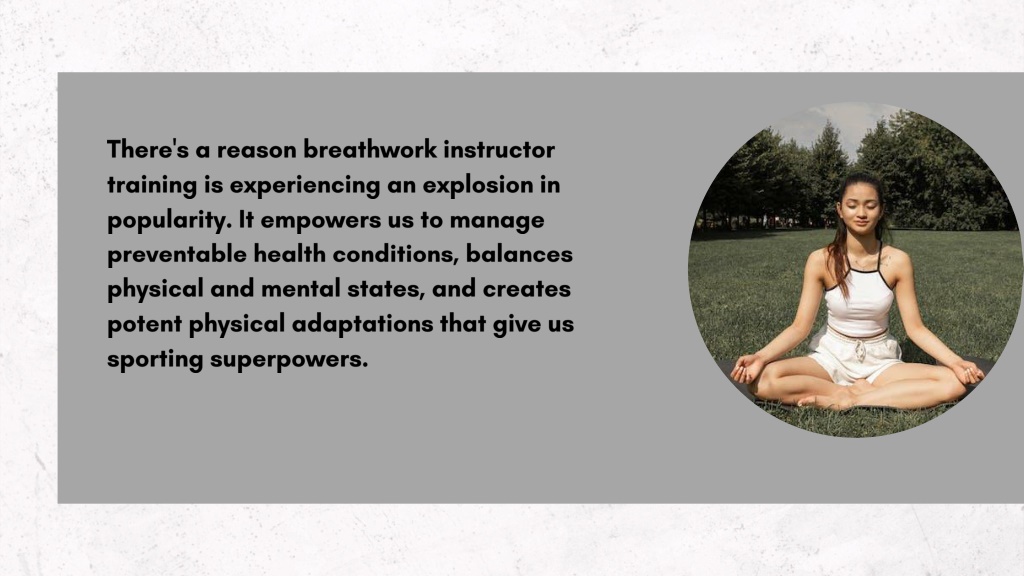 There's a reason breathwork instructor training is experiencing an explosion in popularity. It empowers us to manage preventable health conditions, balances physical and mental states, and creates potent physical adaptations that give us sporting superpowers.